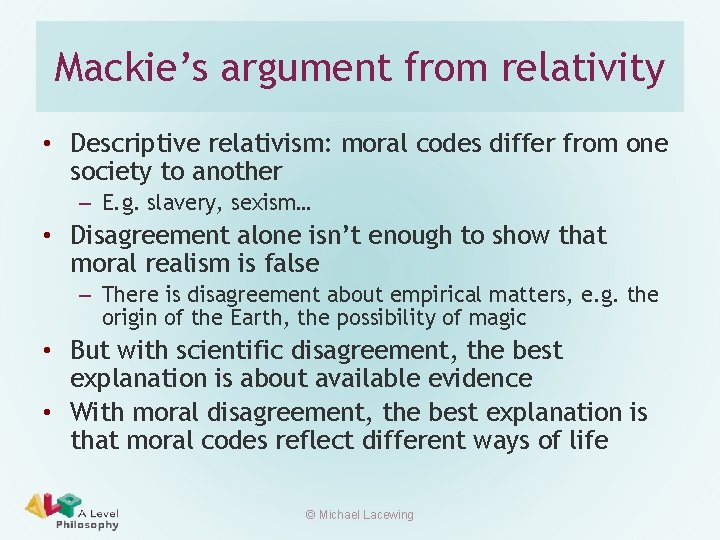 Mackie's argument from relativity

• Descriptive relativism: moral codes differ from one society to another
  – E.g. slavery, sexism…
• Disagreement alone isn't enough to show that moral realism is false
  – There is disagreement about empirical matters, e.g. the origin of the Earth, the possibility of magic
• But with scientific disagreement, the best explanation is about available evidence
• With moral disagreement, the best explanation is that moral codes reflect different ways of life

ALP A Level Philosophy

© Michael Lacewing